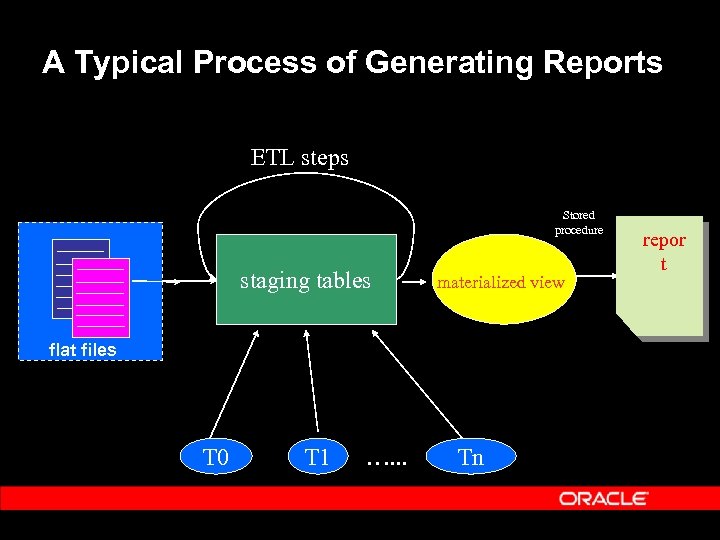 A Typical Process of Generating Reports

ETL steps

flat files

staging tables

materialized view

Stored procedure

repor t

T0

T1

……

Tn

ORACLE